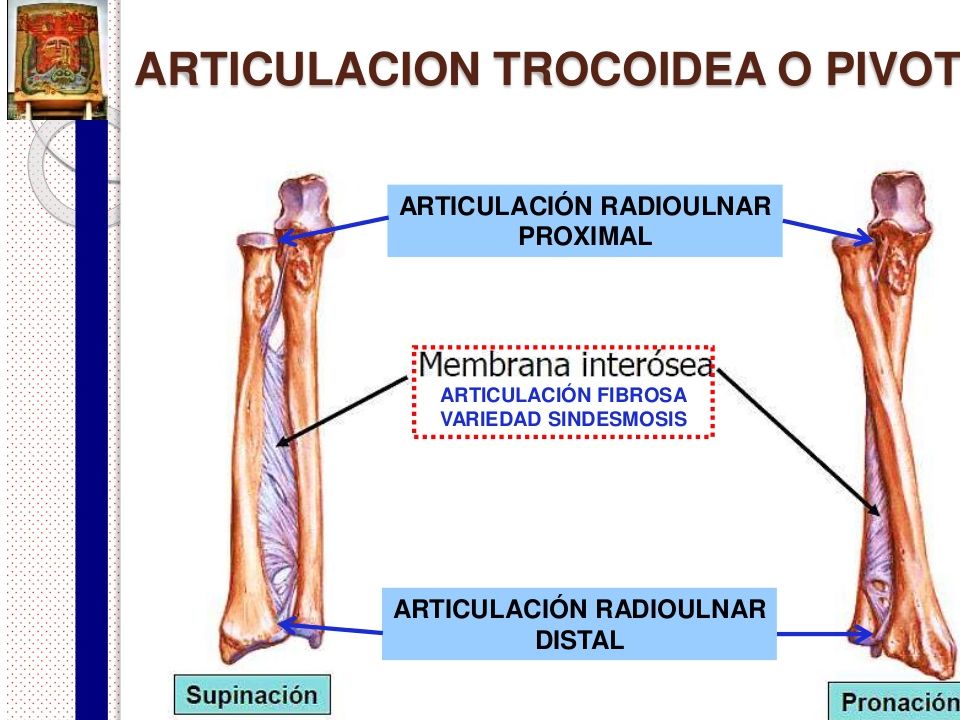 ARTICULACION TROCOIDEA O PIVOT

ARTICULACIÓN RADIOULNAR PROXIMAL

Membrana interósea
ARTICULACIÓN FIBROSA
VARIEDAD SINDESMOSIS

ARTICULACIÓN RADIOULNAR DISTAL

Supinación

Pronación